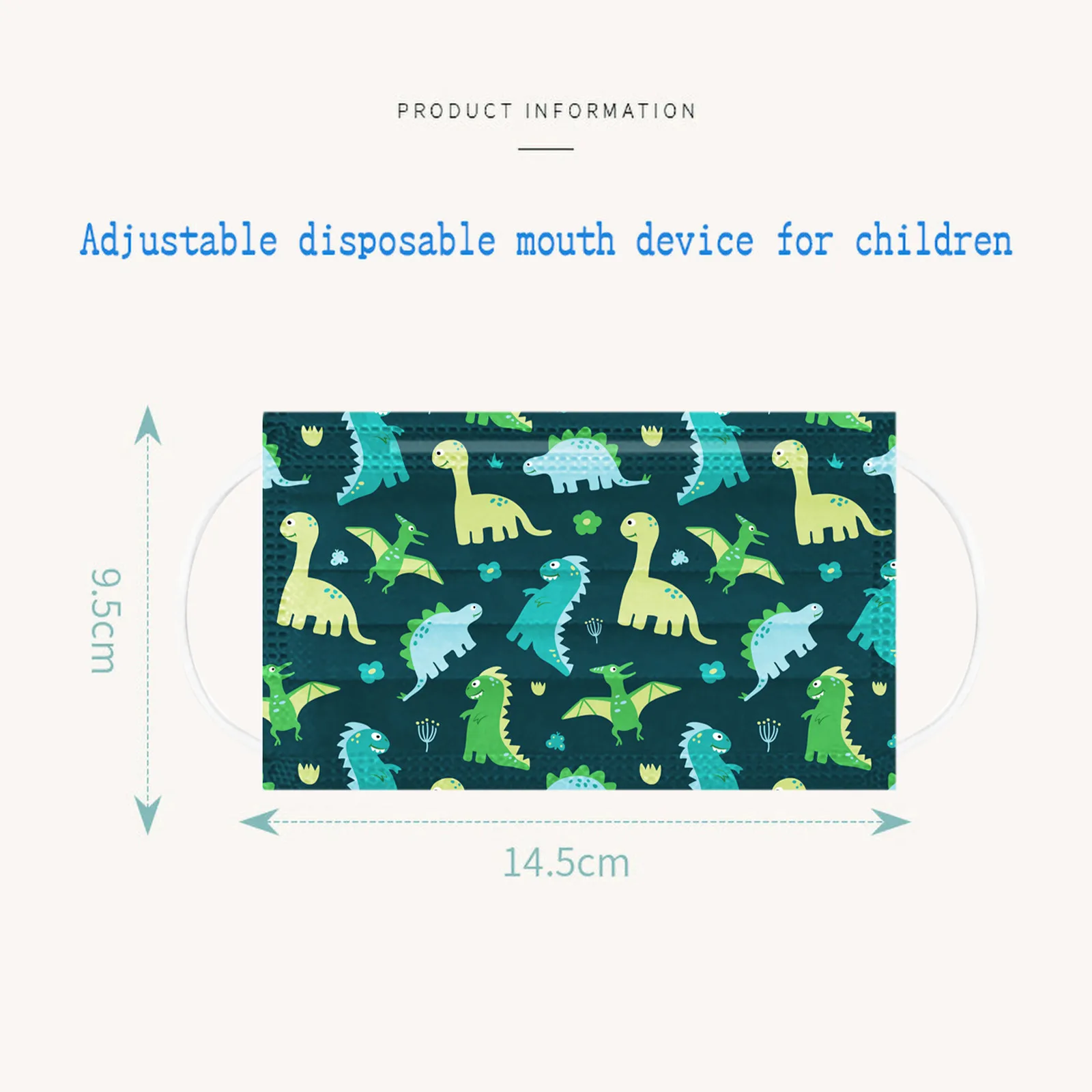 PRODUCT INFORMATION

Adjustable disposable mouth device for children

9.5cm

14.5cm